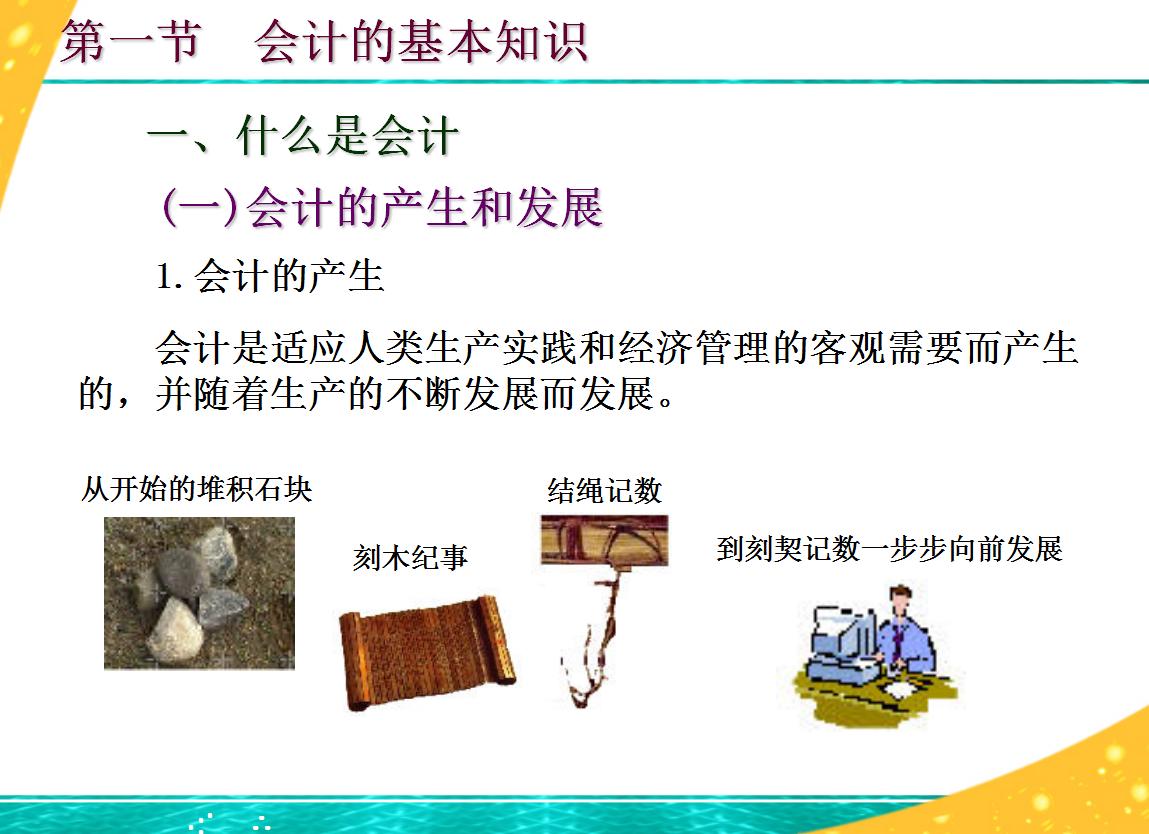 第一节　会计的基本知识

一、什么是会计

(一)会计的产生和发展

1. 会计的产生

会计是适应人类生产实践和经济管理的客观需要而产生的，并随着生产的不断发展而发展。

从开始的堆积石块

刻木纪事

结绳记数

到刻契记数一步步向前发展